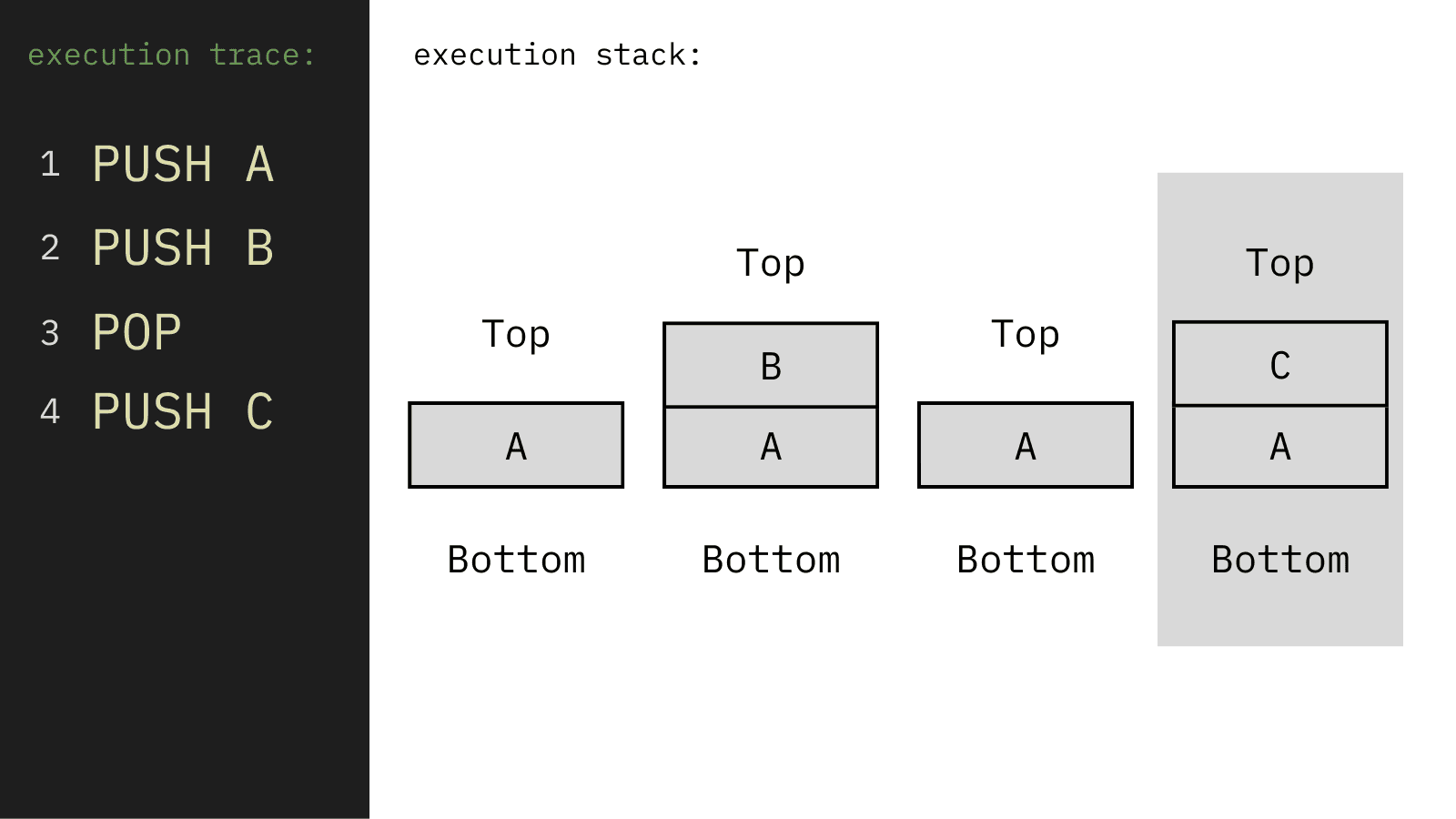 execution trace:

1 PUSH A
2 PUSH B
3 POP
4 PUSH C

execution stack:

Top
A
Bottom

Top
B
A
Bottom

Top
A
Bottom

Top
C
A
Bottom